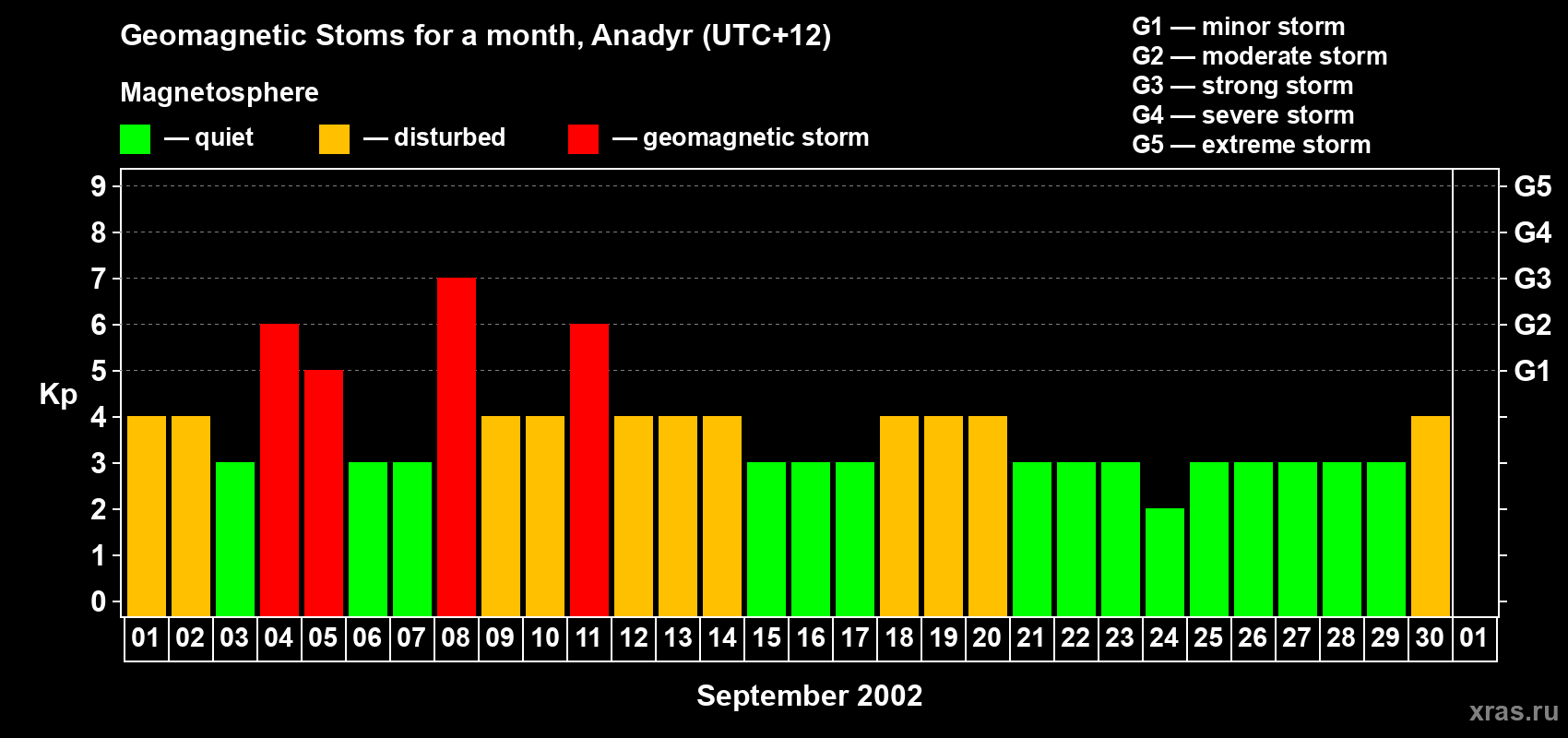 Geomagnetic Stoms for a month, Anadyr (UTC+12)

Magnetosphere

— quiet — disturbed — geomagnetic storm

G1 — minor storm
G2 — moderate storm
G3 — strong storm
G4 — severe storm
G5 — extreme storm

Kp

9 8 7 6 5 4 3 2 1 0

G5 G4 G3 G2 G1

01 02 03 04 05 06 07 08 09 10 11 12 13 14 15 16 17 18 19 20 21 22 23 24 25 26 27 28 29 30 01

September 2002

xras.ru